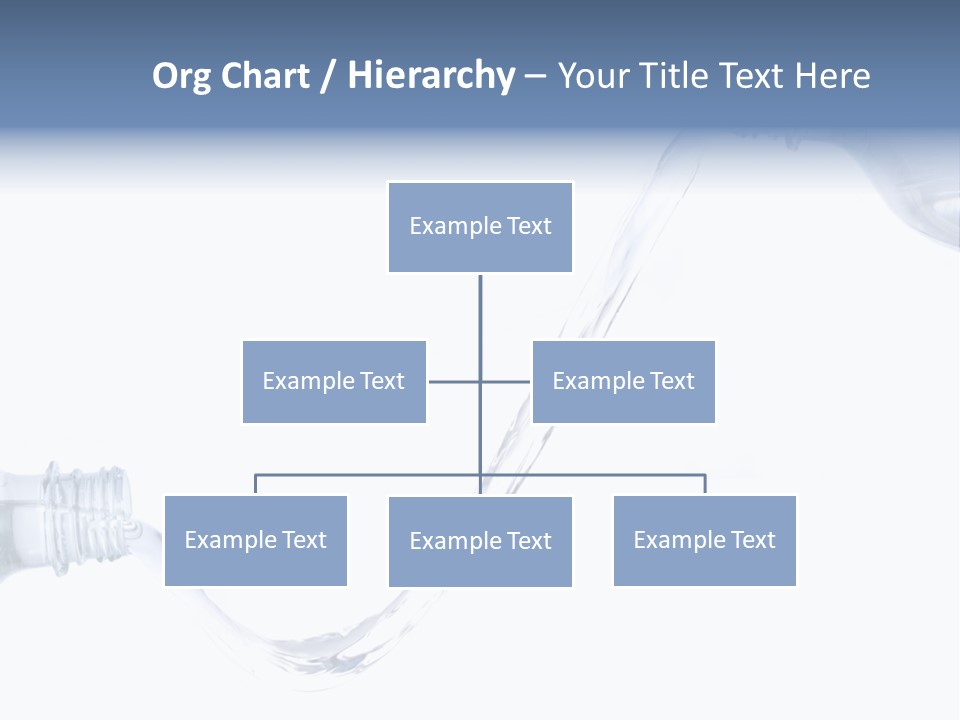 Org Chart / Hierarchy – Your Title Text Here

Example Text

Example Text

Example Text

Example Text

Example Text

Example Text